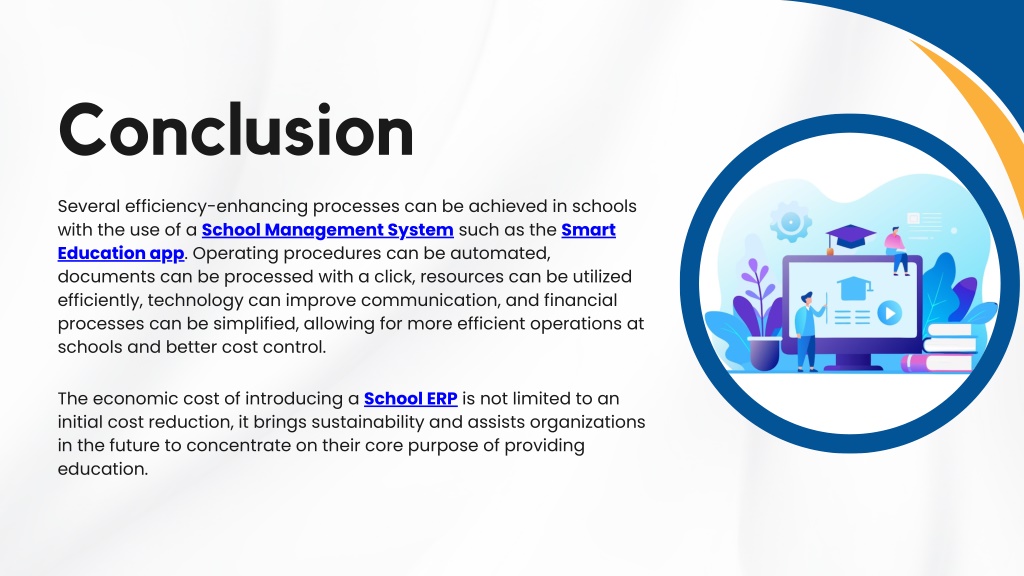 Conclusion

Several efficiency-enhancing processes can be achieved in schools with the use of a School Management System such as the Smart Education app. Operating procedures can be automated, documents can be processed with a click, resources can be utilized efficiently, technology can improve communication, and financial processes can be simplified, allowing for more efficient operations at schools and better cost control.

The economic cost of introducing a School ERP is not limited to an initial cost reduction, it brings sustainability and assists organizations in the future to concentrate on their core purpose of providing education.